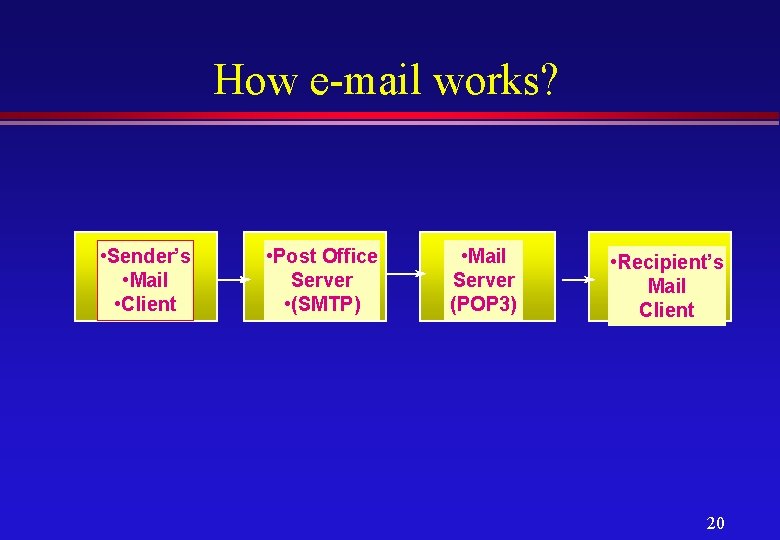 How e-mail works?

•Sender's
•Mail
•Client

•Post Office Server
•(SMTP)

•Mail Server (POP3)

•Recipient's Mail Client

20